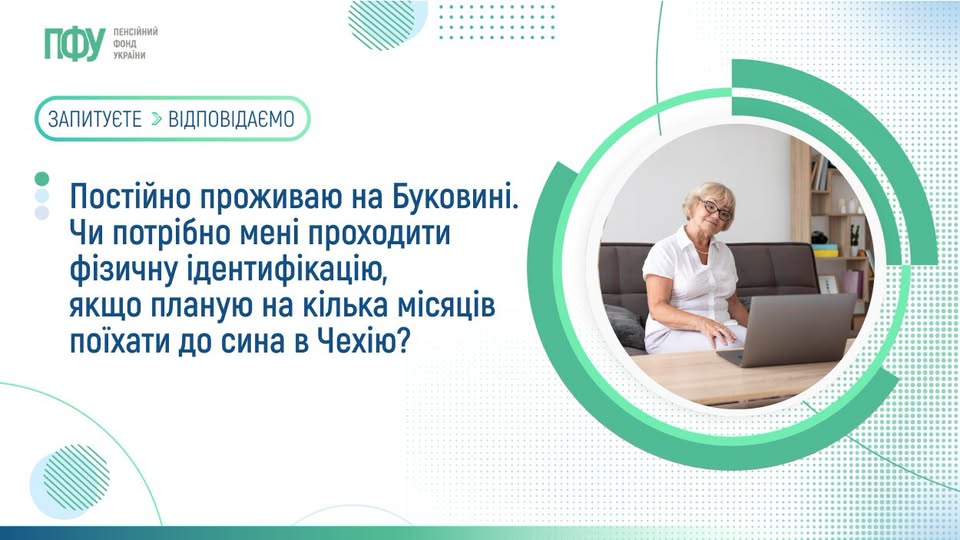 ПФУ ПЕНСІЙНИЙ ФОНД УКРАЇНИ

ЗАПИТУЄТЕ > ВІДПОВІДАЄМО

Постійно проживаю на Буковині. Чи потрібно мені проходити фізичну ідентифікацію, якщо планую на кілька місяців поїхати до сина в Чехію?